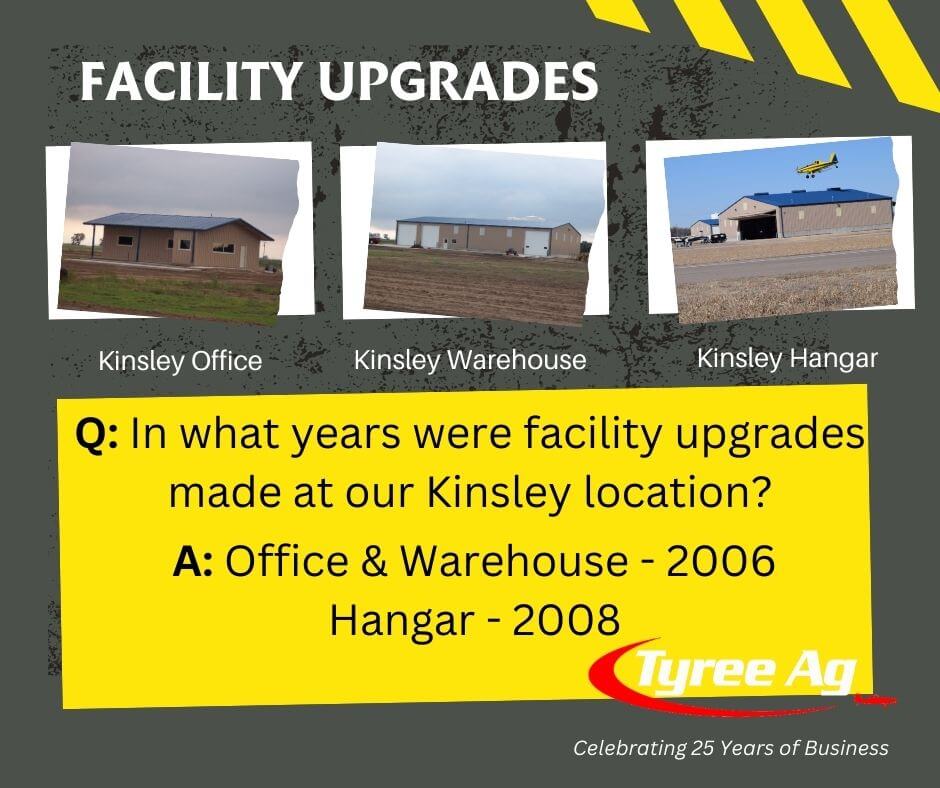 FACILITY UPGRADES

Kinsley Office

Kinsley Warehouse

Kinsley Hangar

Q: In what years were facility upgrades made at our Kinsley location?

A: Office & Warehouse - 2006
Hangar - 2008

Tyree Ag

Celebrating 25 Years of Business